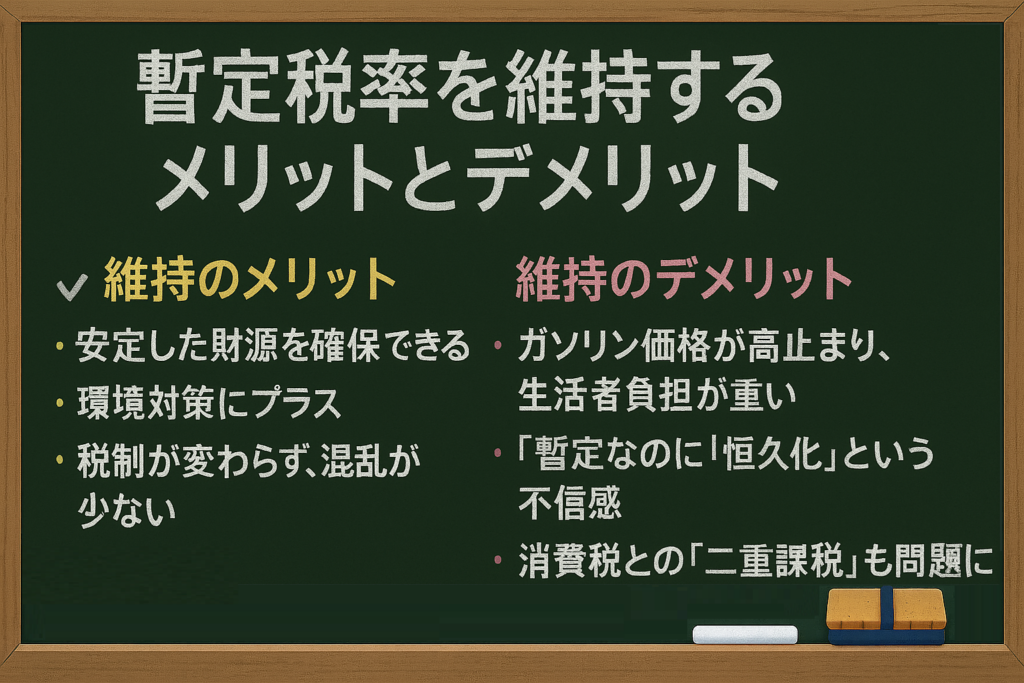 暫定税率を維持する
メリットとデメリット

✓ 維持のメリット

・安定した財源を確保できる

・環境対策にプラス

・税制が変わらず、混乱が少ない

維持のデメリット

・ガソリン価格が高止まり、生活者負担が重い

・「暫定なのに「恒久化」という不信感

・消費税との「二重課税」も問題に